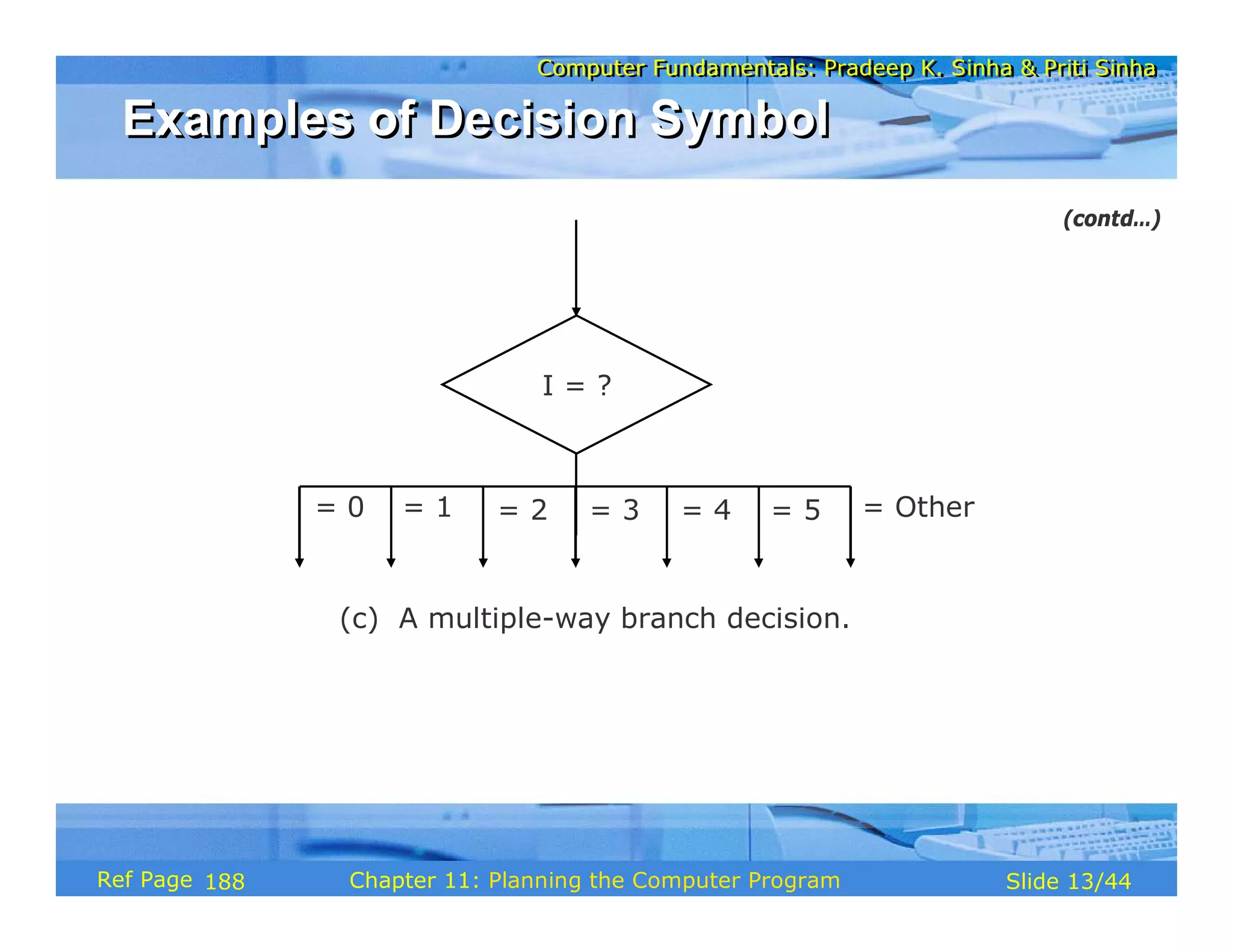 Computer Fundamentals: Pradeep K. Sinha & Priti Sinha

Examples of Decision Symbol

(contd…)

I = ?

= 0 = 1 = 2 = 3 = 4 = 5 = Other

(c) A multiple-way branch decision.

Ref Page 188 Chapter 11: Planning the Computer Program Slide 13/44